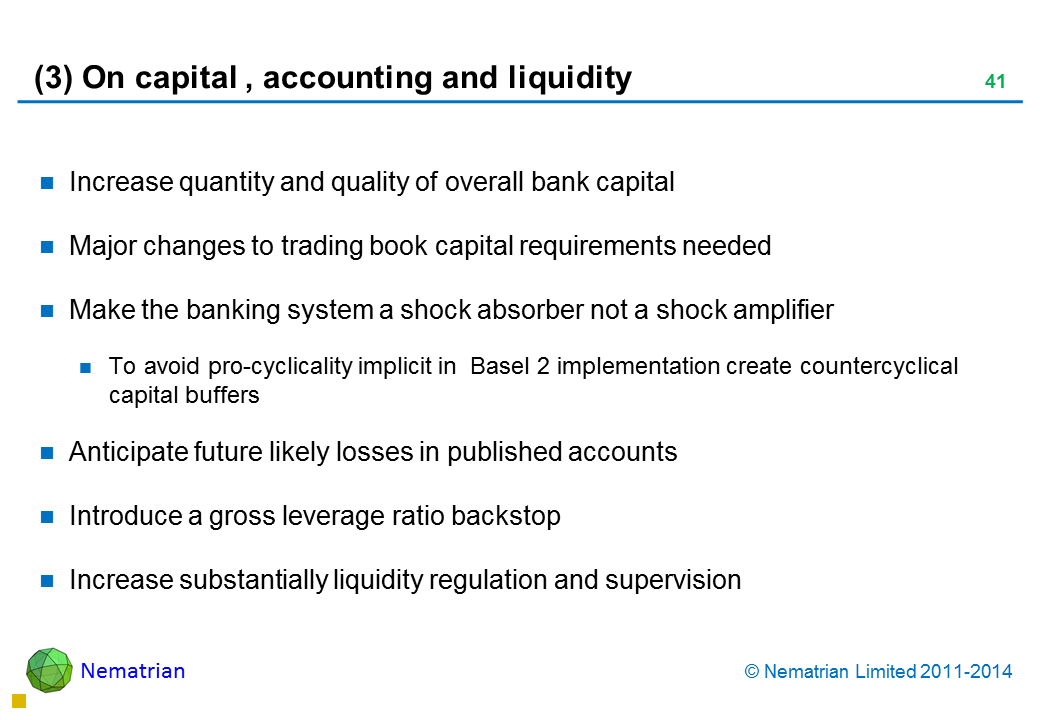 (3) On capital , accounting and liquidity

41

Increase quantity and quality of overall bank capital

Major changes to trading book capital requirements needed

Make the banking system a shock absorber not a shock amplifier

To avoid pro-cyclicality implicit in Basel 2 implementation create countercyclical capital buffers

Anticipate future likely losses in published accounts

Introduce a gross leverage ratio backstop

Increase substantially liquidity regulation and supervision

Nematrian

© Nematrian Limited 2011-2014